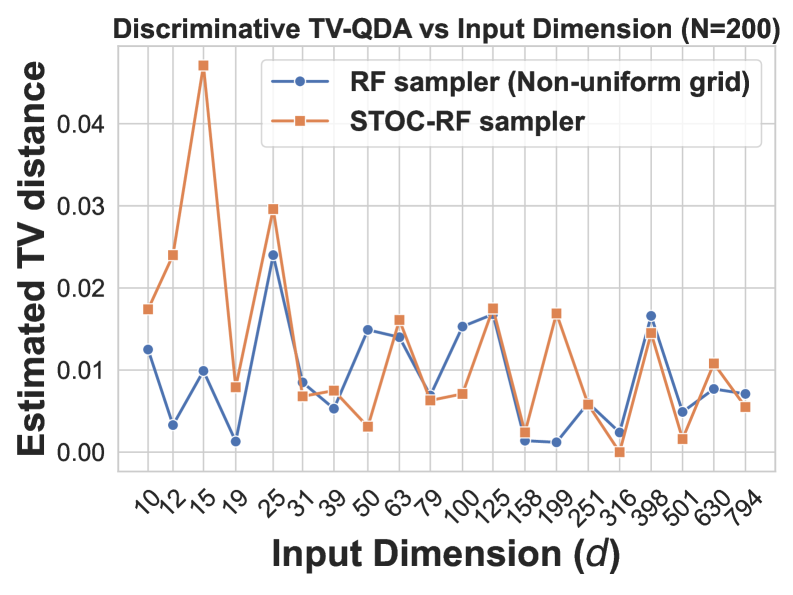 Discriminative TV-QDA vs Input Dimension (N=200)

RF sampler (Non-uniform grid)
STOC-RF sampler

Estimated TV distance

0.04
0.03
0.02
0.01
0.00

10 12 15 19 25 31 39 50 63 79 100 125 158 199 251 316 398 501 630 794

Input Dimension ($d$)